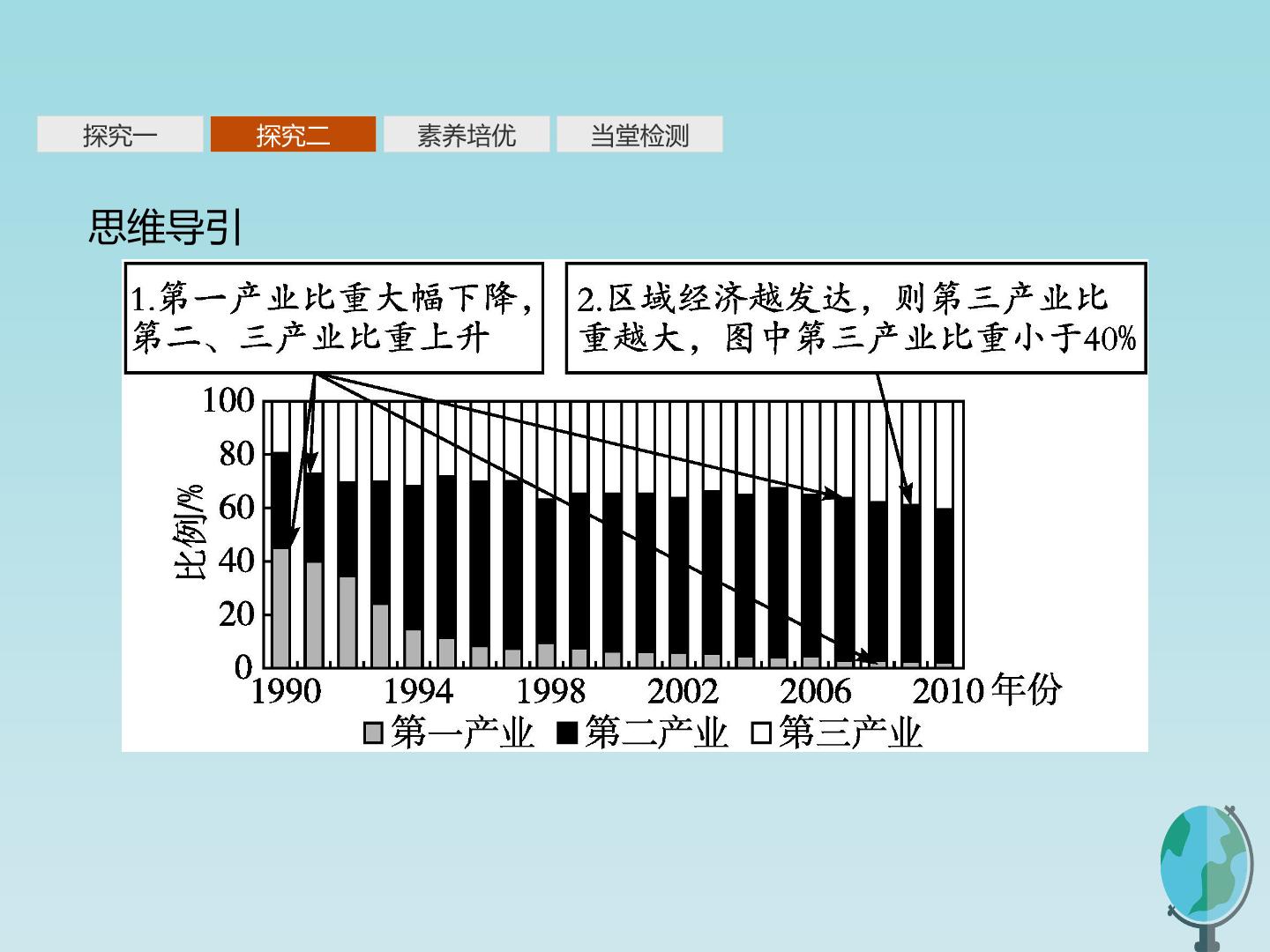 探究一 探究二 素养培优 当堂检测

思维导引

1.第一产业比重大幅下降，第二、三产业比重上升

2.区域经济越发达，则第三产业比重越大，图中第三产业比重小于40%

100
80
60
40
20
0
比例/%
1990 1994 1998 2002 2006 2010 年份
第一产业 第二产业 第三产业